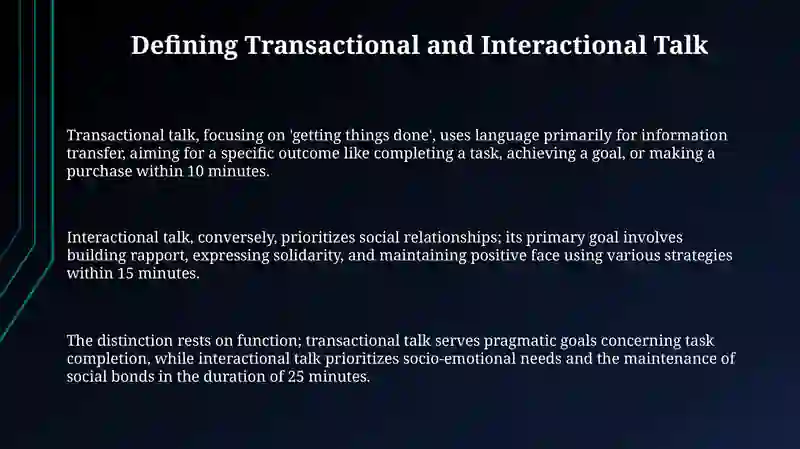 Defining Transactional and Interactional Talk

Transactional talk, focusing on 'getting things done', uses language primarily for information transfer, aiming for a specific outcome like completing a task, achieving a goal, or making a purchase within 10 minutes.

Interactional talk, conversely, prioritizes social relationships; its primary goal involves building rapport, expressing solidarity, and maintaining positive face using various strategies within 15 minutes.

The distinction rests on function; transactional talk serves pragmatic goals concerning task completion, while interactional talk prioritizes socio-emotional needs and the maintenance of social bonds in the duration of 25 minutes.